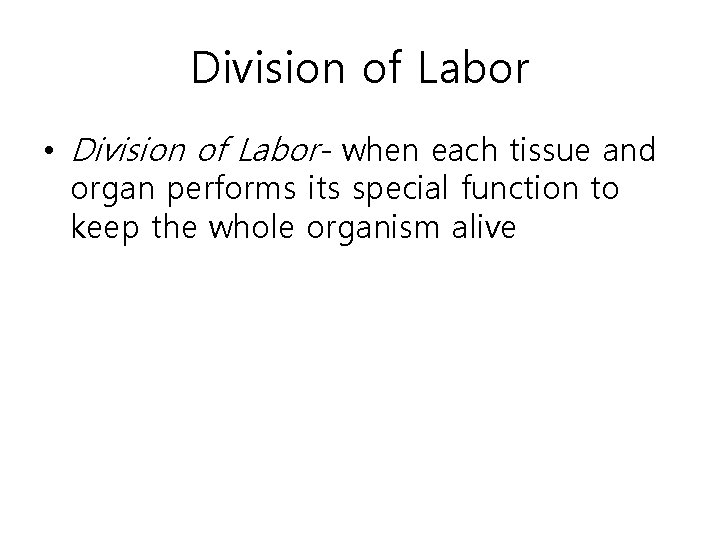 Division of Labor

• Division of Labor- when each tissue and organ performs its special function to keep the whole organism alive